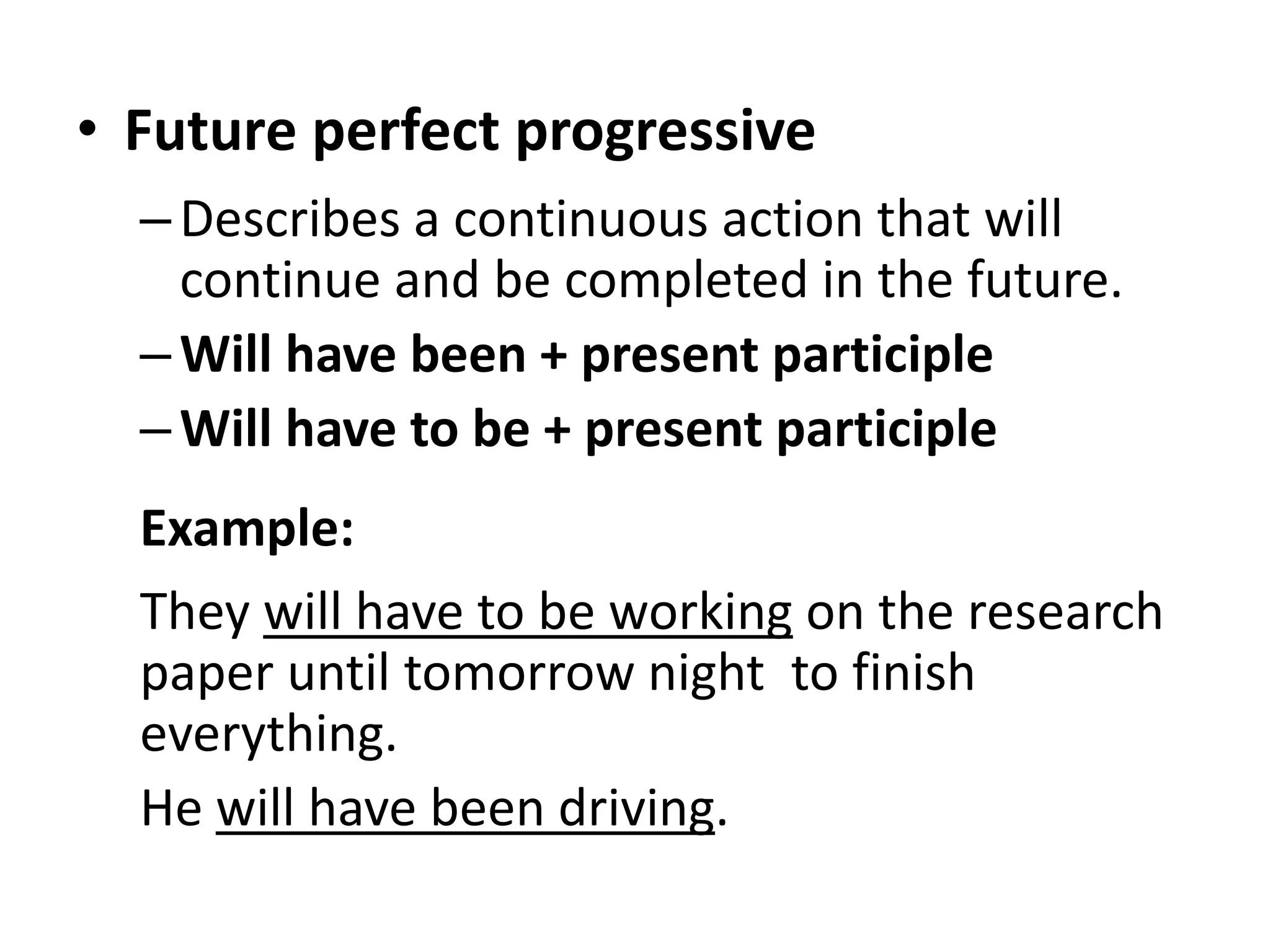 • Future perfect progressive

– Describes a continuous action that will continue and be completed in the future.

– Will have been + present participle

– Will have to be + present participle

Example:

They will have to be working on the research paper until tomorrow night to finish everything.

He will have been driving.